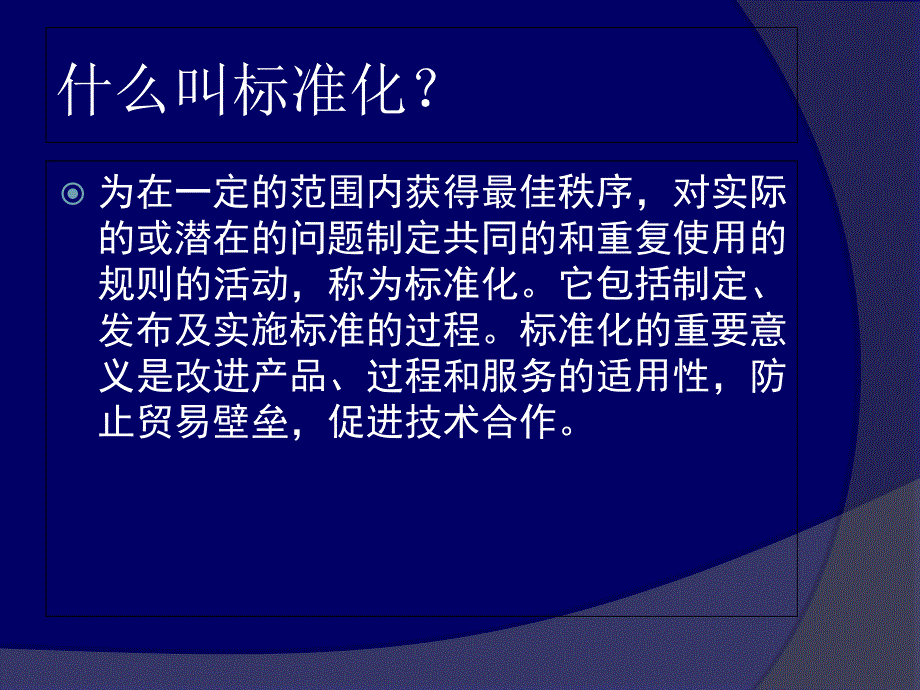 什么叫标准化？

为在一定的范围内获得最佳秩序，对实际的或潜在的问题制定共同的和重复使用的规则的活动，称为标准化。它包括制定、发布及实施标准的过程。标准化的重要意义是改进产品、过程和服务的适用性，防止贸易壁垒，促进技术合作。